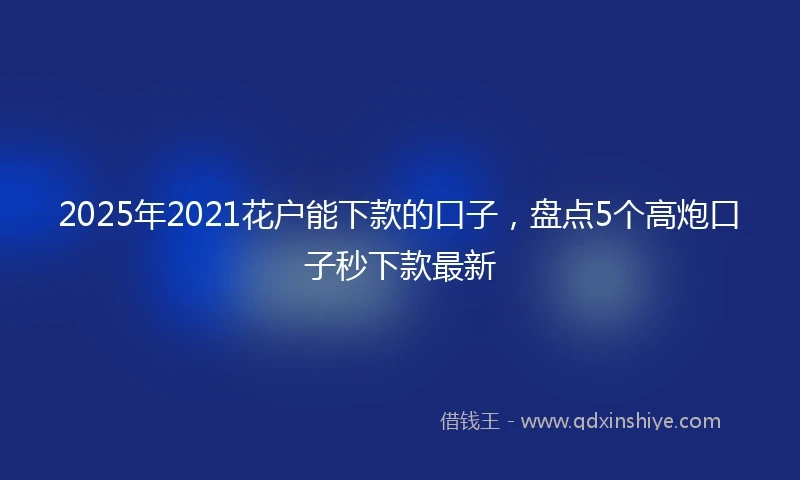 2025年2021花户能下款的口子，盘点5个高炮口子秒下款最新

借钱王 - www.qdxinshiye.com